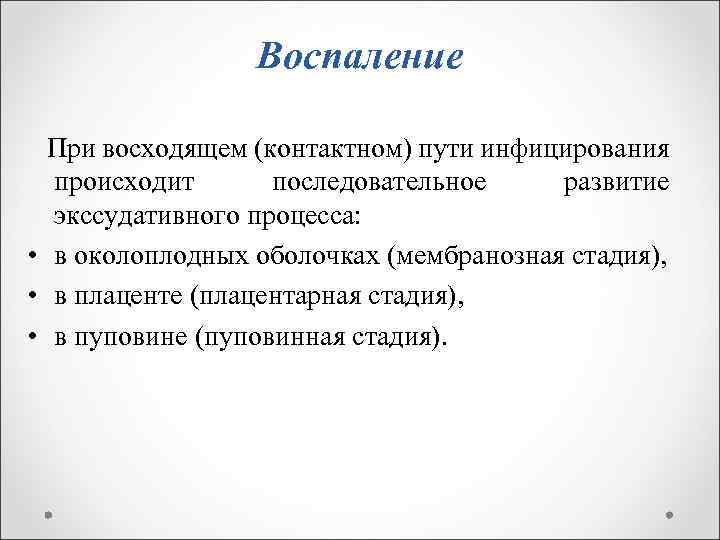 Воспаление

При восходящем (контактном) пути инфицирования происходит последовательное развитие экссудативного процесса:

• в околоплодных оболочках (мембранозная стадия),
• в плаценте (плацентарная стадия),
• в пуповине (пуповинная стадия).